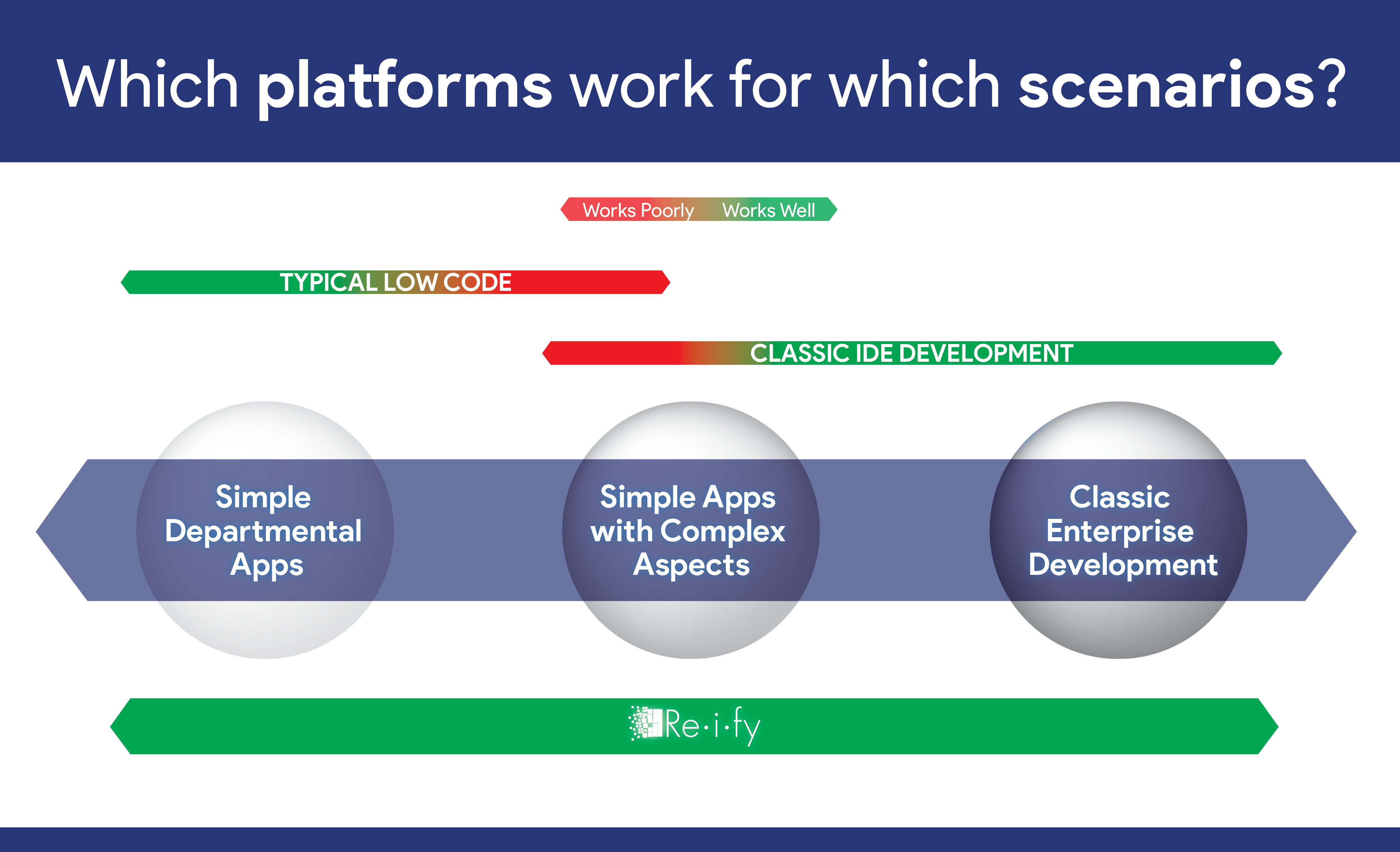 Which platforms work for which scenarios?

Works Poorly Works Well

TYPICAL LOW CODE

CLASSIC IDE DEVELOPMENT

Simple Departmental Apps

Simple Apps with Complex Aspects

Classic Enterprise Development

Re·i·fy